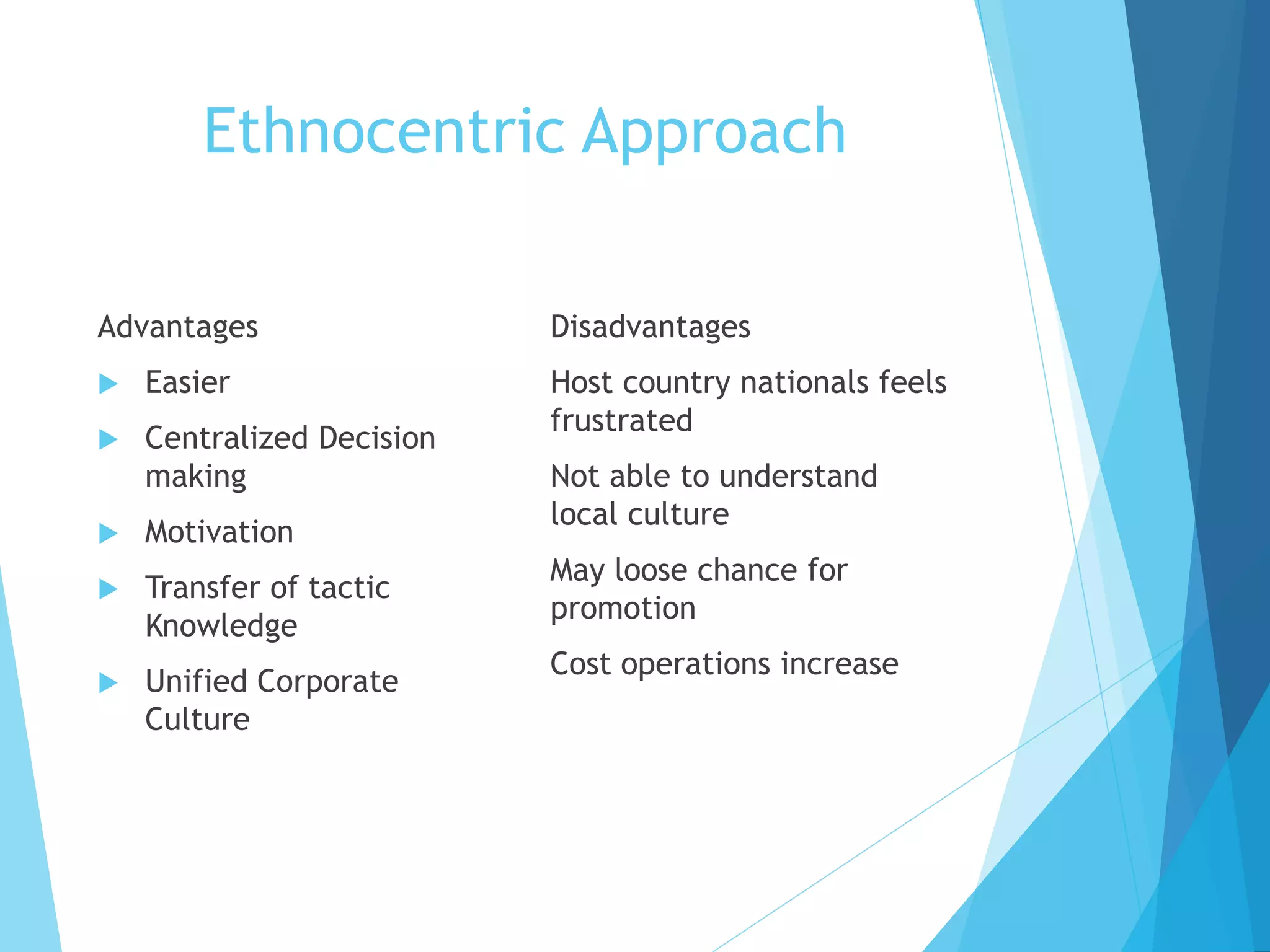 Ethnocentric Approach

Advantages

Easier

Centralized Decision making

Motivation

Transfer of tactic Knowledge

Unified Corporate Culture

Disadvantages

Host country nationals feels frustrated

Not able to understand local culture

May loose chance for promotion

Cost operations increase